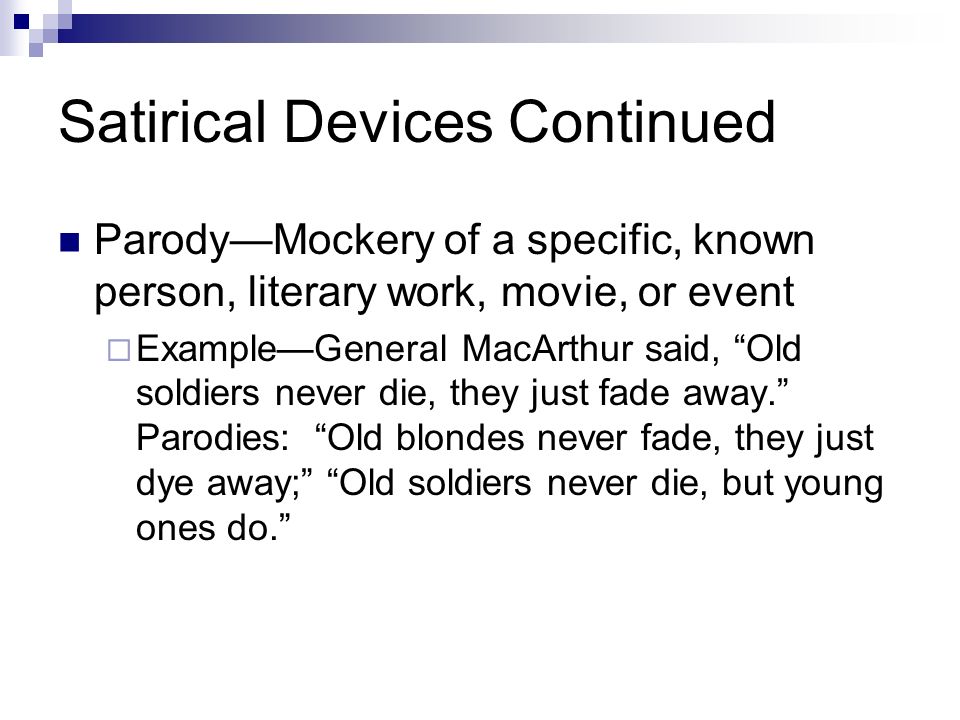 Satirical Devices Continued

Parody—Mockery of a specific, known person, literary work, movie, or event

Example—General MacArthur said, “Old soldiers never die, they just fade away.” Parodies: “Old blondes never fade, they just dye away;” “Old soldiers never die, but young ones do.”